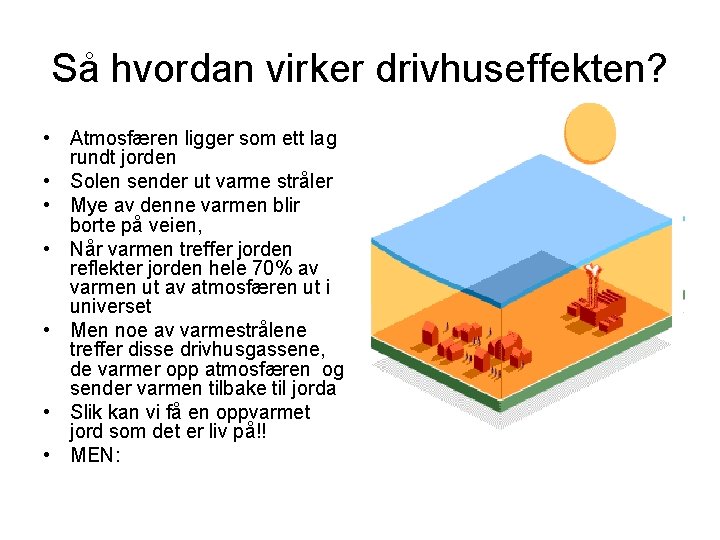 Så hvordan virker drivhuseffekten?

• Atmosfæren ligger som ett lag rundt jorden
• Solen sender ut varme stråler
• Mye av denne varmen blir borte på veien,
• Når varmen treffer jorden reflekter jorden hele 70% av varmen ut av atmosfæren ut i universet
• Men noe av varmestrålene treffer disse drivhusgassene, de varmer opp atmosfæren og sender varmen tilbake til jorda
• Slik kan vi få en oppvarmet jord som det er liv på!!
• MEN: